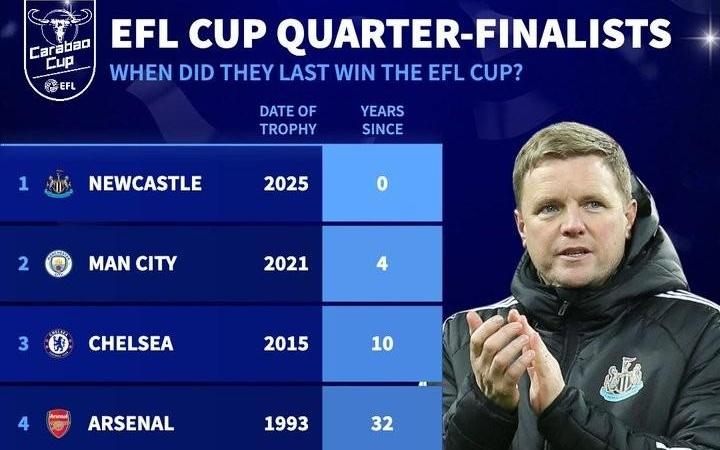 Carabao Cup
EFL

EFL CUP QUARTER-FINALISTS
WHEN DID THEY LAST WIN THE EFL CUP?

| | | DATE OF TROPHY | YEARS SINCE |
|---|---|---|---|
| 1 | NEWCASTLE | 2025 | 0 |
| 2 | MAN CITY | 2021 | 4 |
| 3 | CHELSEA | 2015 | 10 |
| 4 | ARSENAL | 1993 | 32 |